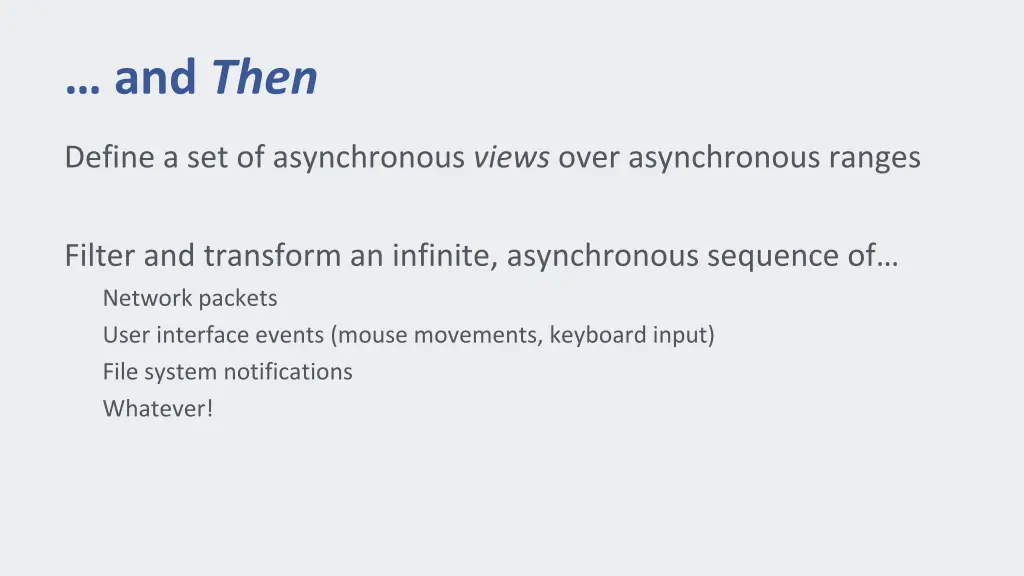 … and Then

Define a set of asynchronous views over asynchronous ranges

Filter and transform an infinite, asynchronous sequence of…

Network packets

User interface events (mouse movements, keyboard input)

File system notifications

Whatever!